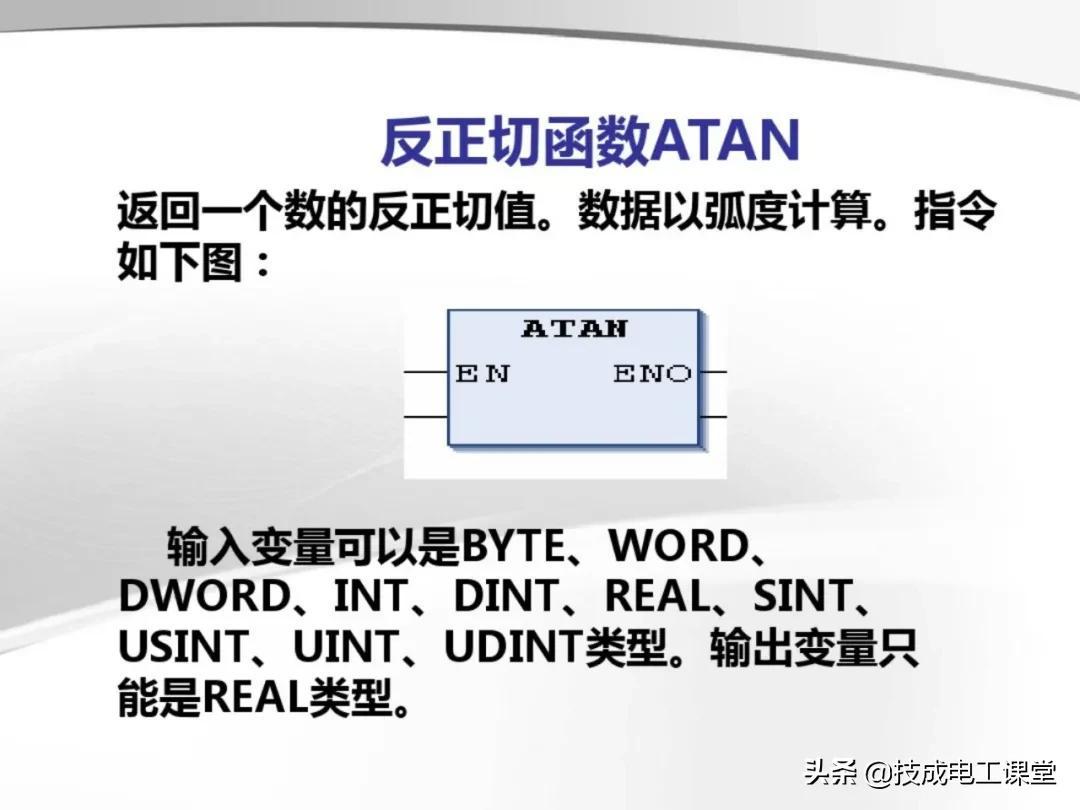 反正切函数ATAN

返回一个数的反正切值。数据以弧度计算。指令如下图：

ATAN
EN ENO

输入变量可以是BYTE、WORD、DWORD、INT、DINT、REAL、SINT、USINT、UINT、UDINT类型。输出变量只能是REAL类型。

头条 @技成电工课堂